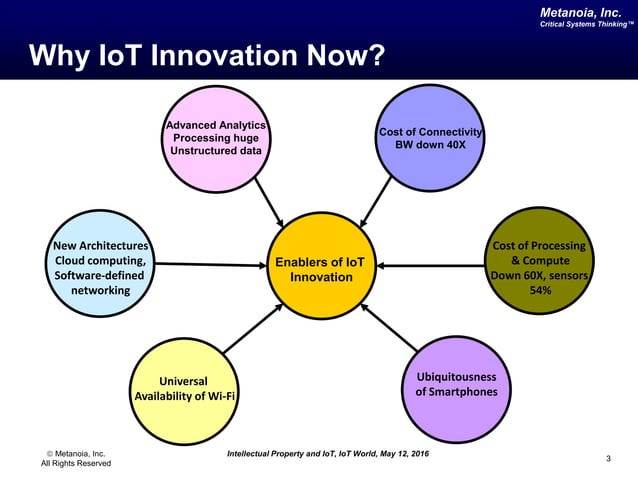 Metanoia, Inc.
Critical Systems Thinking™

Why IoT Innovation Now?

Advanced Analytics Processing huge Unstructured data

Cost of Connectivity BW down 40X

New Architectures Cloud computing, Software-defined networking

Enablers of IoT Innovation

Cost of Processing & Compute Down 60X, sensors 54%

Universal Availability of Wi-Fi

Ubiquitousness of Smartphones

© Metanoia, Inc.
All Rights Reserved

Intellectual Property and IoT, IoT World, May 12, 2016

3